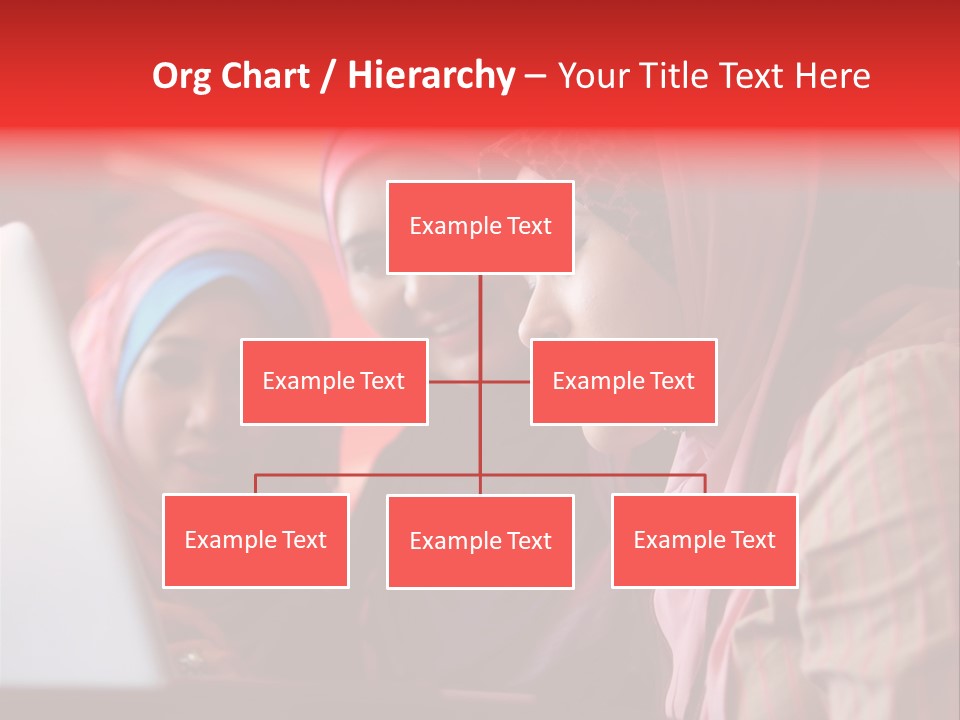 Org Chart / Hierarchy – Your Title Text Here

Example Text

Example Text

Example Text

Example Text

Example Text

Example Text